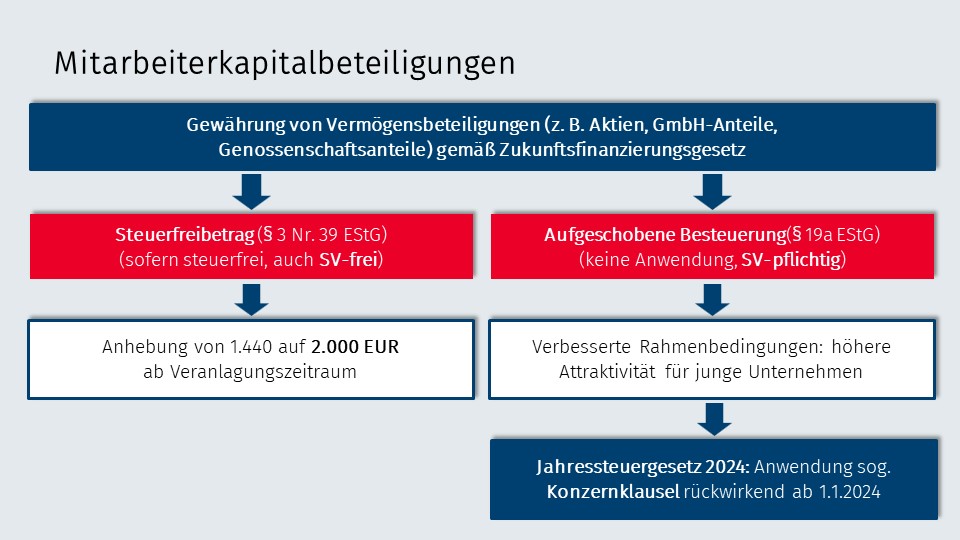 Mitarbeiterkapitalbeteiligungen

Gewährung von Vermögensbeteiligungen (z. B. Aktien, GmbH-Anteile, Genossenschaftsanteile) gemäß Zukunftsfinanzierungsgesetz

Steuerfreibetrag (§ 3 Nr. 39 EStG) (sofern steuerfrei, auch SV-frei)

Anhebung von 1.440 auf 2.000 EUR ab Veranlagungszeitraum

Aufgeschobene Besteuerung(§ 19a EStG) (keine Anwendung, SV-pflichtig)

Verbesserte Rahmenbedingungen: höhere Attraktivität für junge Unternehmen

Jahressteuergesetz 2024: Anwendung sog. Konzernklausel rückwirkend ab 1.1.2024